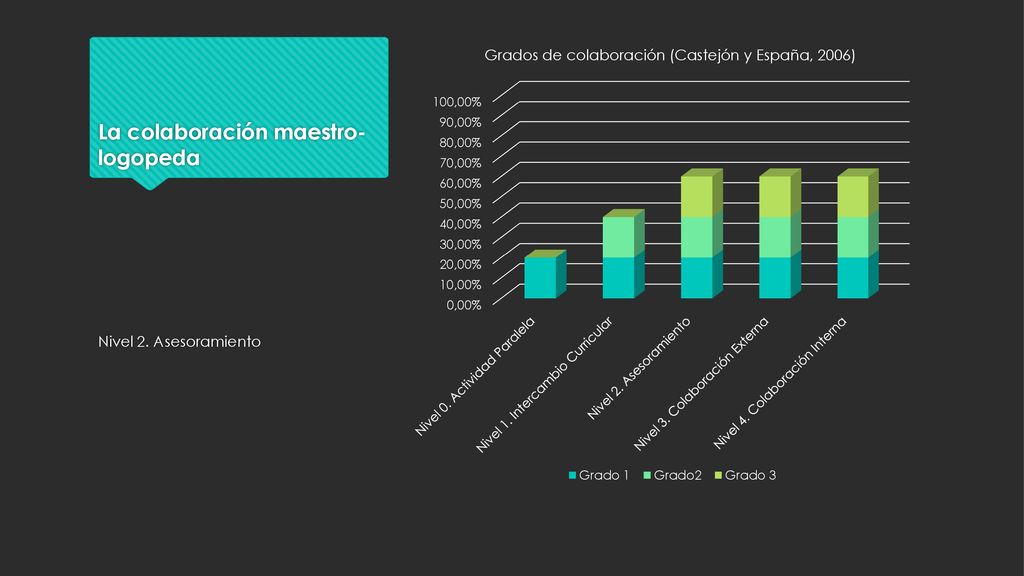 La colaboración maestro-logopeda

Nivel 2. Asesoramiento

Grados de colaboración (Castejón y España, 2006)

100,00%
90,00%
80,00%
70,00%
60,00%
50,00%
40,00%
30,00%
20,00%
10,00%
0,00%

Nivel 0. Actividad Paralela
Nivel 1. Intercambio Curricular
Nivel 2. Asesoramiento
Nivel 3. Colaboración Externa
Nivel 4. Colaboración Interna

Grado 1 Grado2 Grado 3